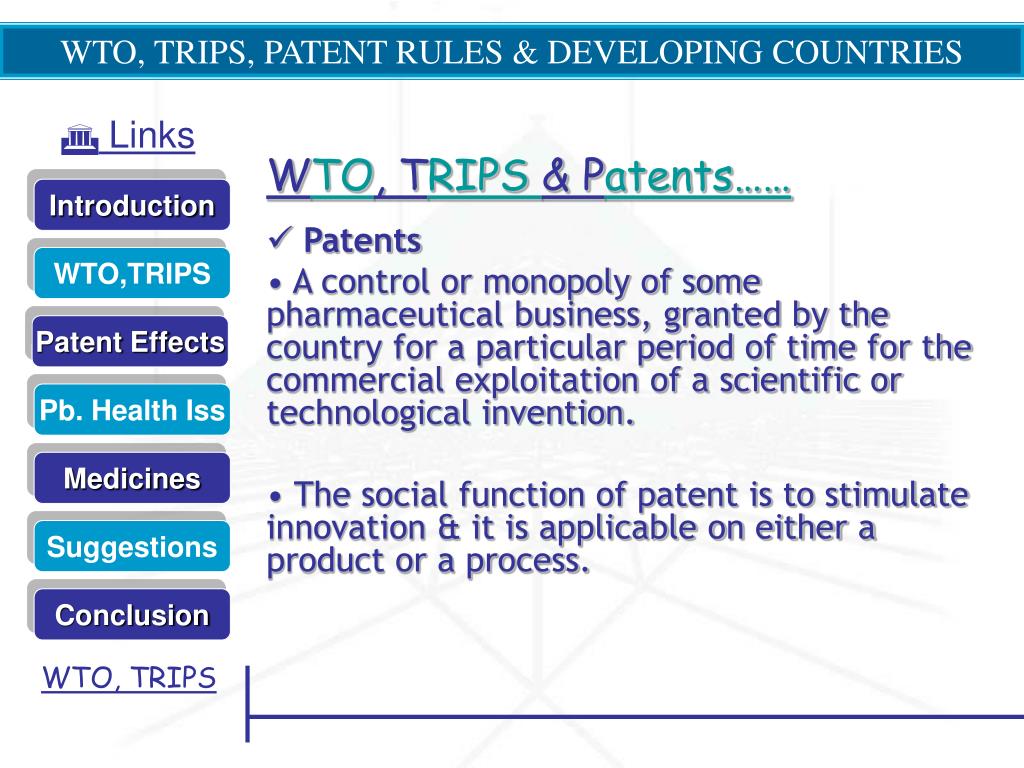 WTO, TRIPS, PATENT RULES & DEVELOPING COUNTRIES

Links

Introduction

WTO,TRIPS

Patent Effects

Pb. Health Iss

Medicines

Suggestions

Conclusion

WTO, TRIPS

WTO, TRIPS & Patents……

✓ Patents

• A control or monopoly of some pharmaceutical business, granted by the country for a particular period of time for the commercial exploitation of a scientific or technological invention.

• The social function of patent is to stimulate innovation & it is applicable on either a product or a process.